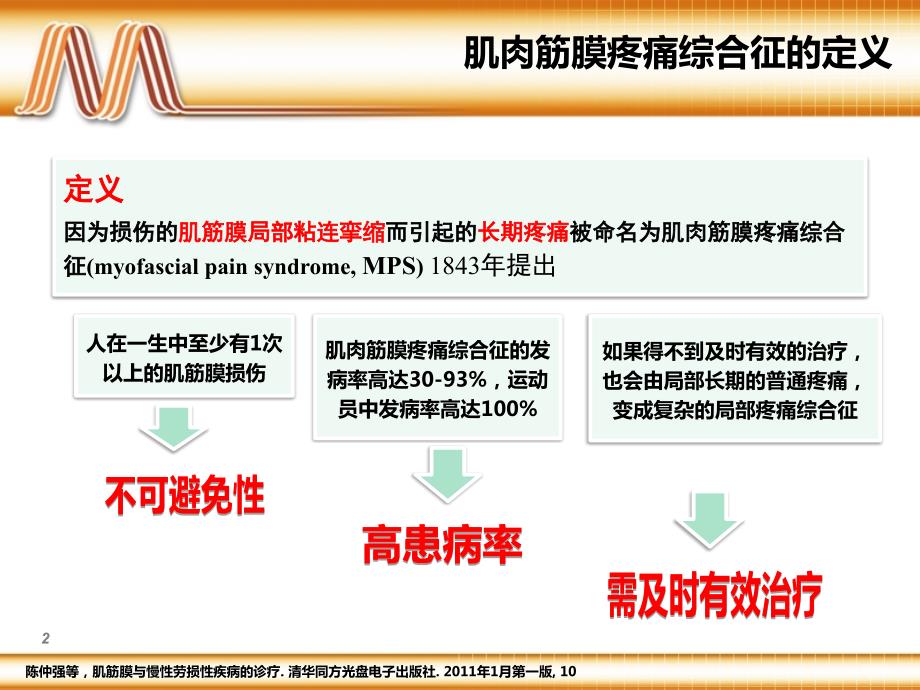 肌肉筋膜疼痛综合征的定义

定义
因为损伤的肌筋膜局部粘连挛缩而引起的长期疼痛被命名为肌肉筋膜疼痛综合征(myofascial pain syndrome, MPS) 1843年提出

人在一生中至少有1次以上的肌筋膜损伤

不可避免性

肌肉筋膜疼痛综合征的发病率高达30-93%，运动员中发病率高达100%

高患病率

如果得不到及时有效的治疗，也会由局部长期的普通疼痛，变成复杂的局部疼痛综合征

需及时有效治疗

2

陈仲强等，肌筋膜与慢性劳损性疾病的诊疗. 清华同方光盘电子出版社. 2011年1月第一版, 10